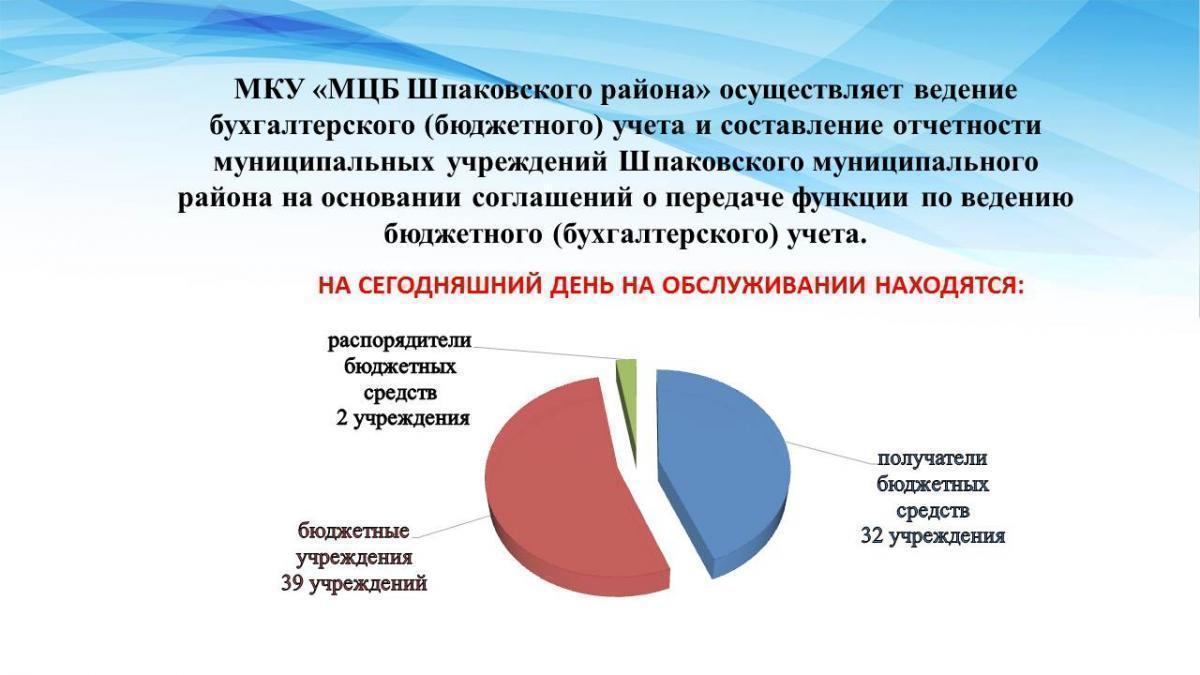 МКУ «МЦБ Шпаковского района» осуществляет ведение бухгалтерского (бюджетного) учета и составление отчетности муниципальных учреждений Шпаковского муниципального района на основании соглашений о передаче функции по ведению бюджетного (бухгалтерского) учета.

НА СЕГОДНЯШНИЙ ДЕНЬ НА ОБСЛУЖИВАНИИ НАХОДЯТСЯ:

распорядители бюджетных средств
2 учреждения

получатели бюджетных средств
32 учреждения

бюджетные учреждения
39 учреждений